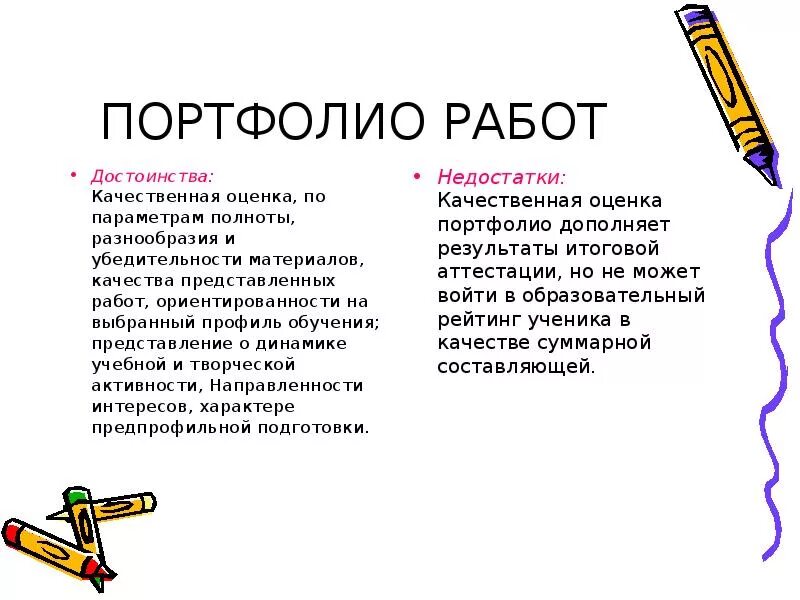 ПОРТФОЛИО РАБОТ

• Достоинства:
Качественная оценка, по параметрам полноты, разнообразия и убедительности материалов, качества представленных работ, ориентированности на выбранный профиль обучения; представление о динамике учебной и творческой активности, Направленности интересов, характере предпрофильной подготовки.

• Недостатки:
Качественная оценка портфолио дополняет результаты итоговой аттестации, но не может войти в образовательный рейтинг ученика в качестве суммарной составляющей.